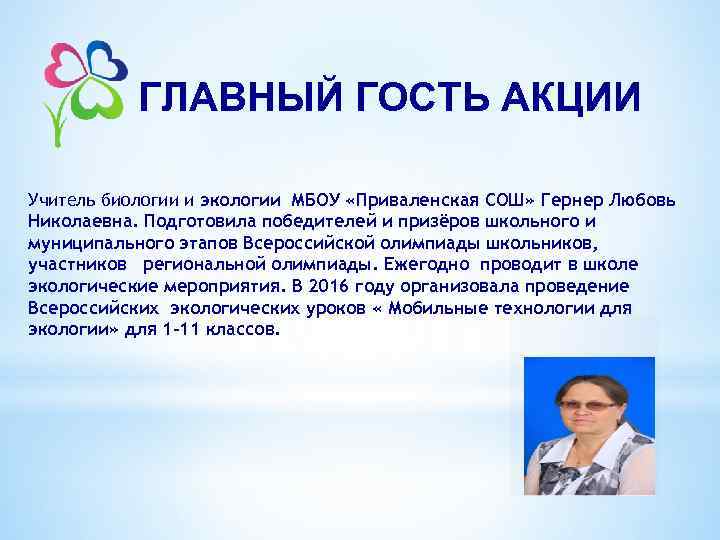 ГЛАВНЫЙ ГОСТЬ АКЦИИ

Учитель биологии и экологии МБОУ «Приваленская СОШ» Гернер Любовь Николаевна. Подготовила победителей и призёров школьного и муниципального этапов Всероссийской олимпиады школьников, участников региональной олимпиады. Ежегодно проводит в школе экологические мероприятия. В 2016 году организовала проведение Всероссийских экологических уроков « Мобильные технологии для экологии» для 1-11 классов.